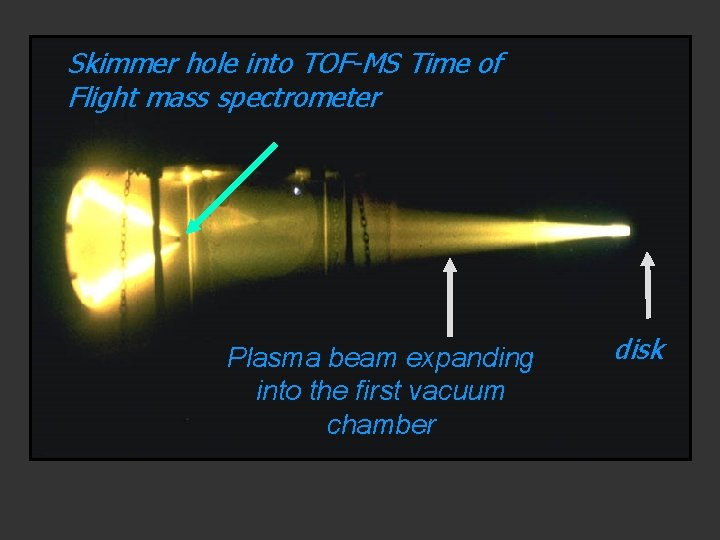 Skimmer hole into TOF-MS Time of Flight mass spectrometer

Plasma beam expanding into the first vacuum chamber

disk